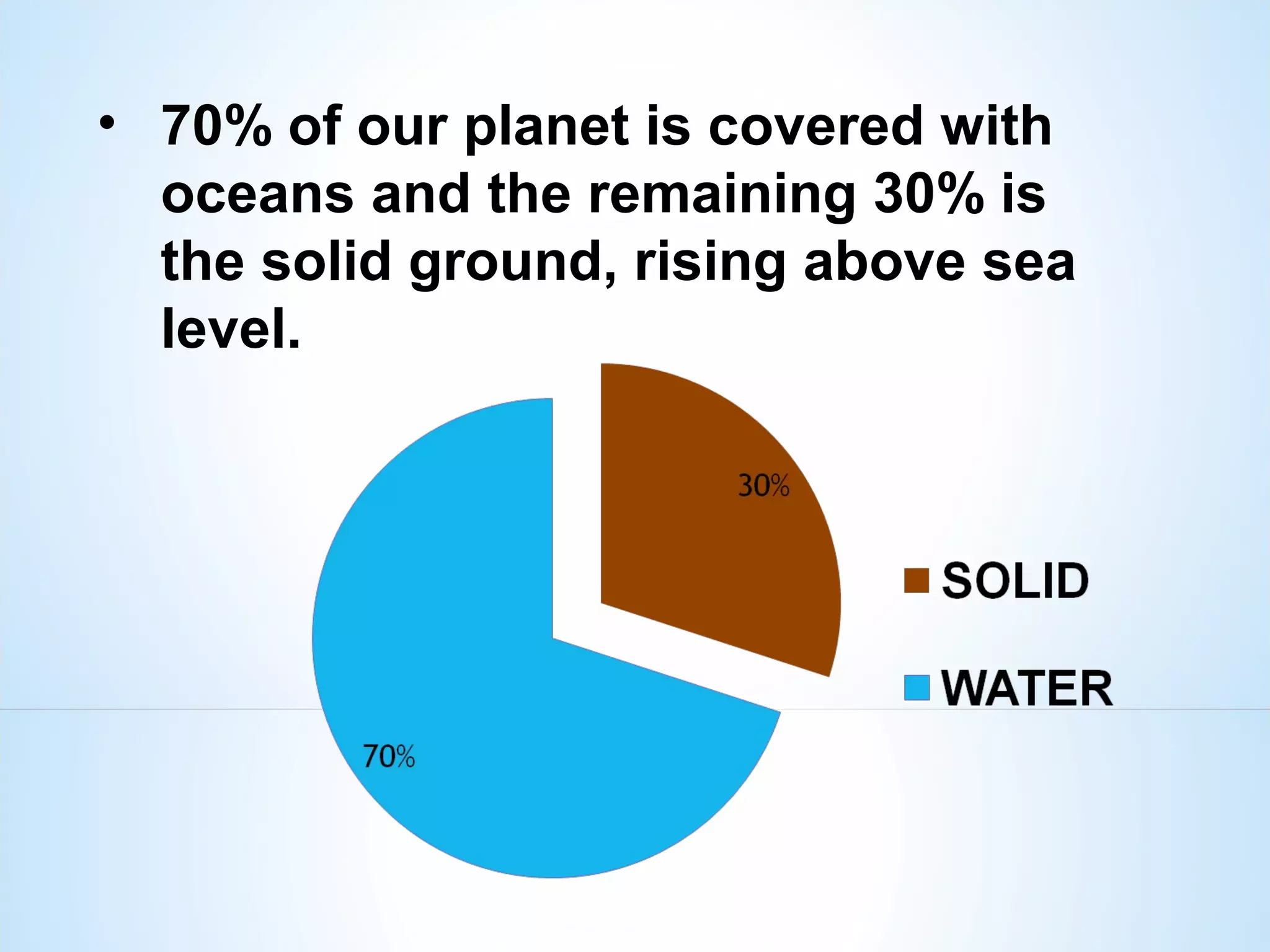 • 70% of our planet is covered with oceans and the remaining 30% is the solid ground, rising above sea level.

30%

70%

SOLID

WATER